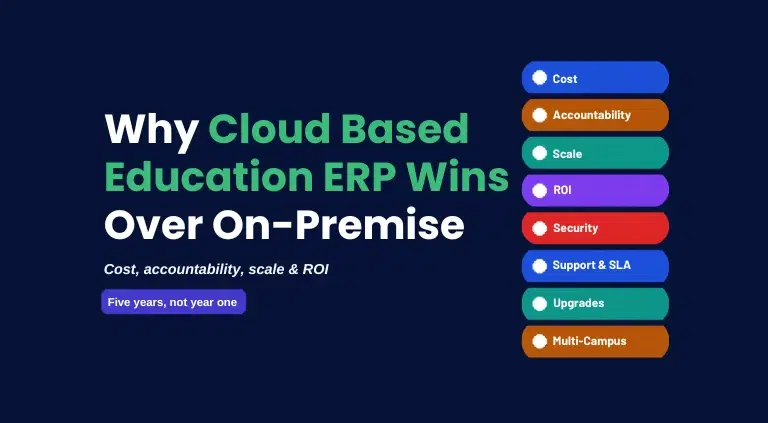 Why Cloud Based Education ERP Wins Over On-Premise

Cost, accountability, scale & ROI

Five years, not year one

Cost

Accountability

Scale

ROI

Security

Support & SLA

Upgrades

Multi-Campus